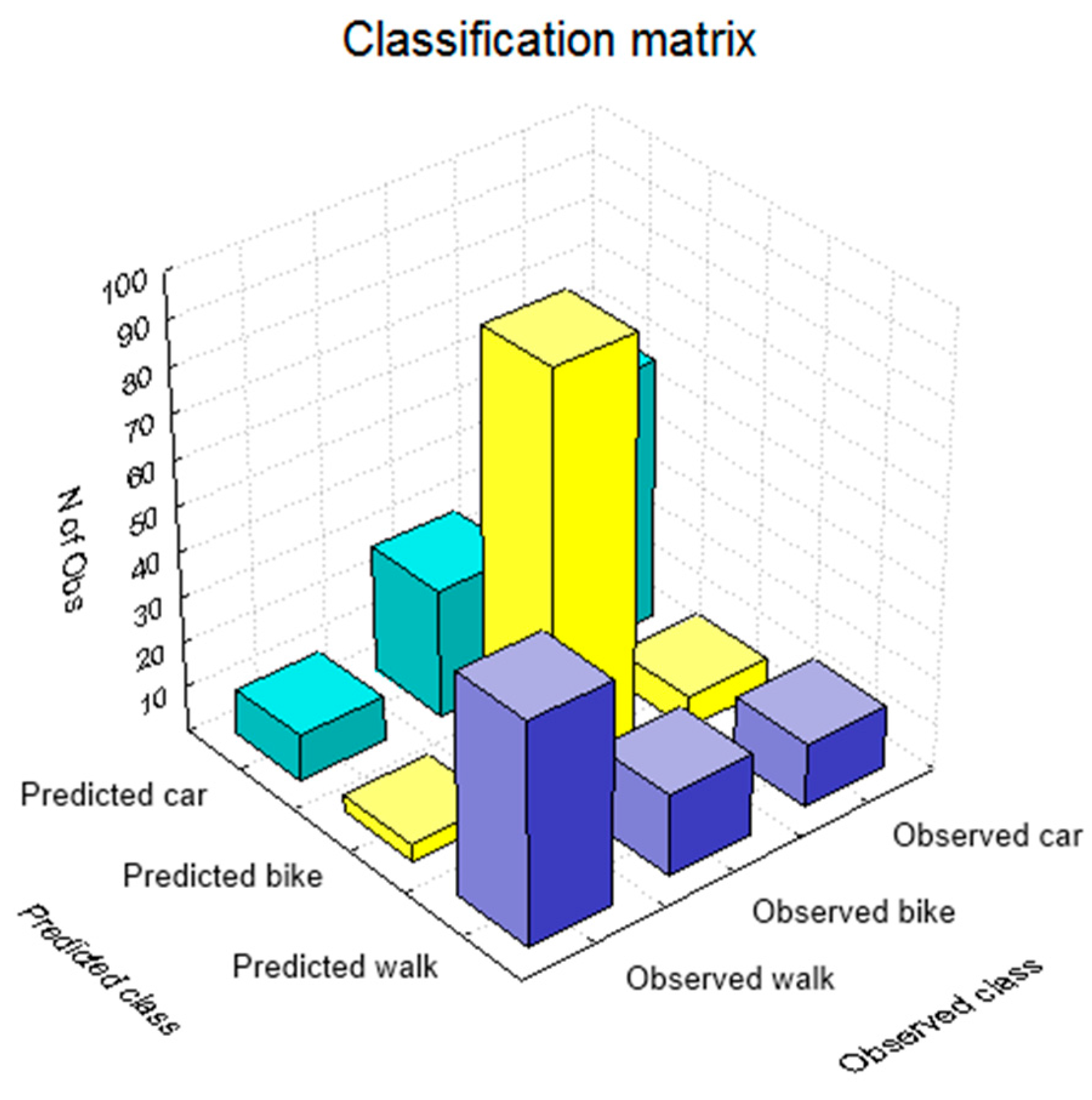 Classification matrix

100
90
80
70
60
50
40
30
20
10

N of Obs

Predicted car
Predicted bike
Predicted walk
Predicted class

Observed car
Observed bike
Observed walk
Observed class